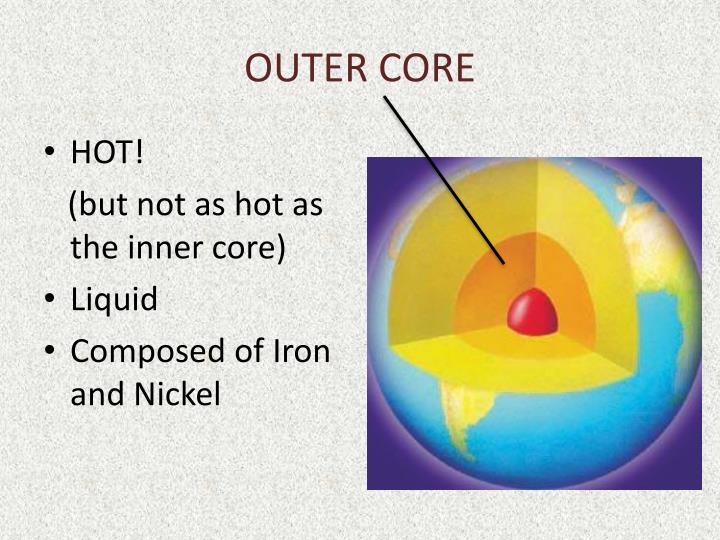 OUTER CORE

• HOT!
(but not as hot as the inner core)
• Liquid
• Composed of Iron and Nickel